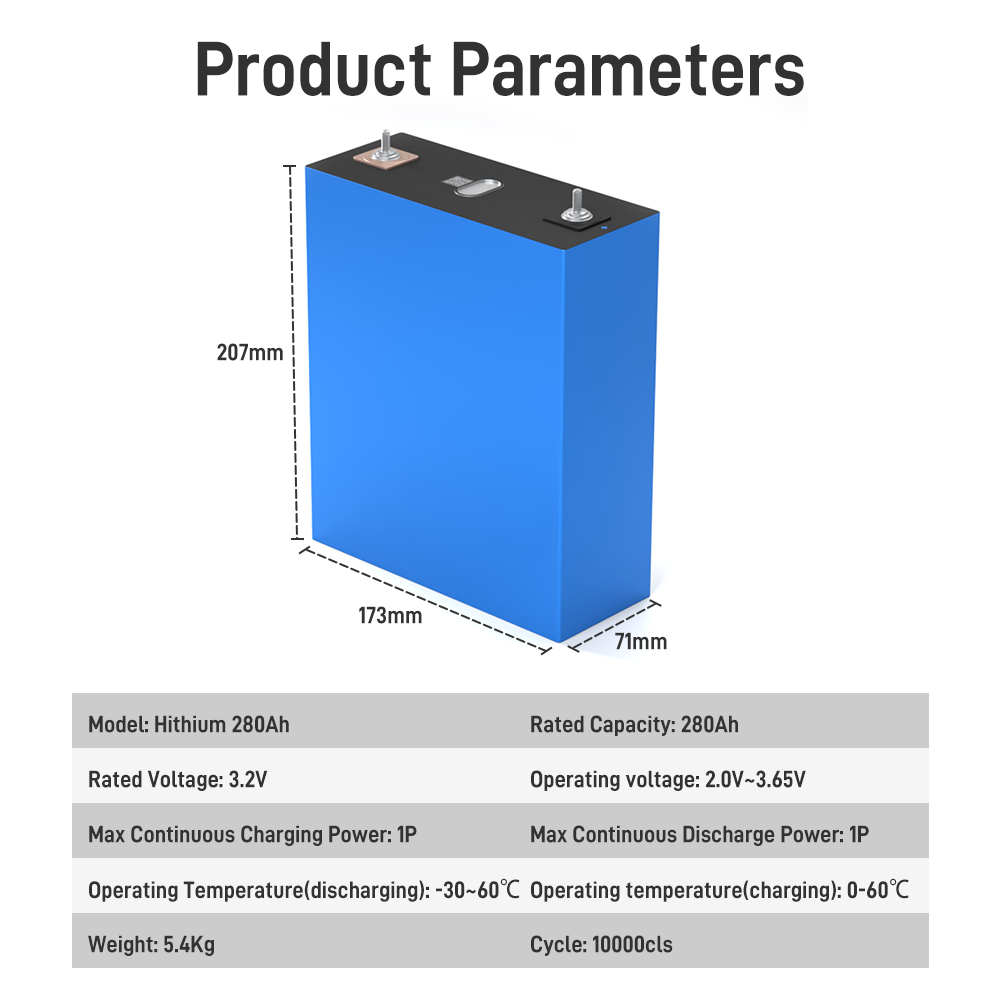 Product Parameters

207mm

173mm

71mm

| Model: Hithium 280Ah | Rated Capacity: 280Ah |
|---|---|
| Rated Voltage: 3.2V | Operating voltage: 2.0V~3.65V |
| Max Continuous Charging Power: 1P | Max Continuous Discharge Power: 1P |
| Operating Temperature(discharging): -30~60℃ | Operating temperature(charging): 0-60℃ |
| Weight: 5.4Kg | Cycle: 10000cls |